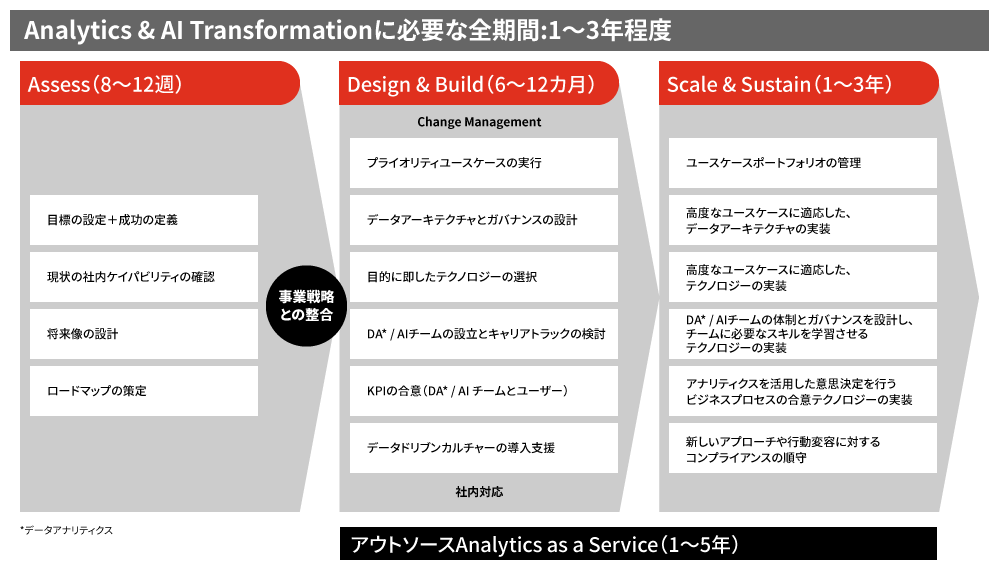 Analytics & AI Transformationに必要な全期間:1〜3年程度

Assess（8〜12週）

目標の設定＋成功の定義

現状の社内ケイパビリティの確認

将来像の設計

ロードマップの策定

事業戦略との整合

Design & Build（6〜12カ月）

Change Management

プライオリティユースケースの実行

データアーキテクチャとガバナンスの設計

目的に即したテクノロジーの選択

DA* / AIチームの設立とキャリアトラックの検討

KPIの合意（DA* / AI チームとユーザー）

データドリブンカルチャーの導入支援

社内対応

Scale & Sustain（1〜3年）

ユースケースポートフォリオの管理

高度なユースケースに適応した、データアーキテクチャの実装

高度なユースケースに適応した、テクノロジーの実装

DA* / AIチームの体制とガバナンスを設計し、チームに必要なスキルを学習させるテクノロジーの実装

アナリティクスを活用した意思決定を行うビジネスプロセスの合意テクノロジーの実装

新しいアプローチや行動変容に対するコンプライアンスの順守

*データアナリティクス

アウトソースAnalytics as a Service（1〜5年）